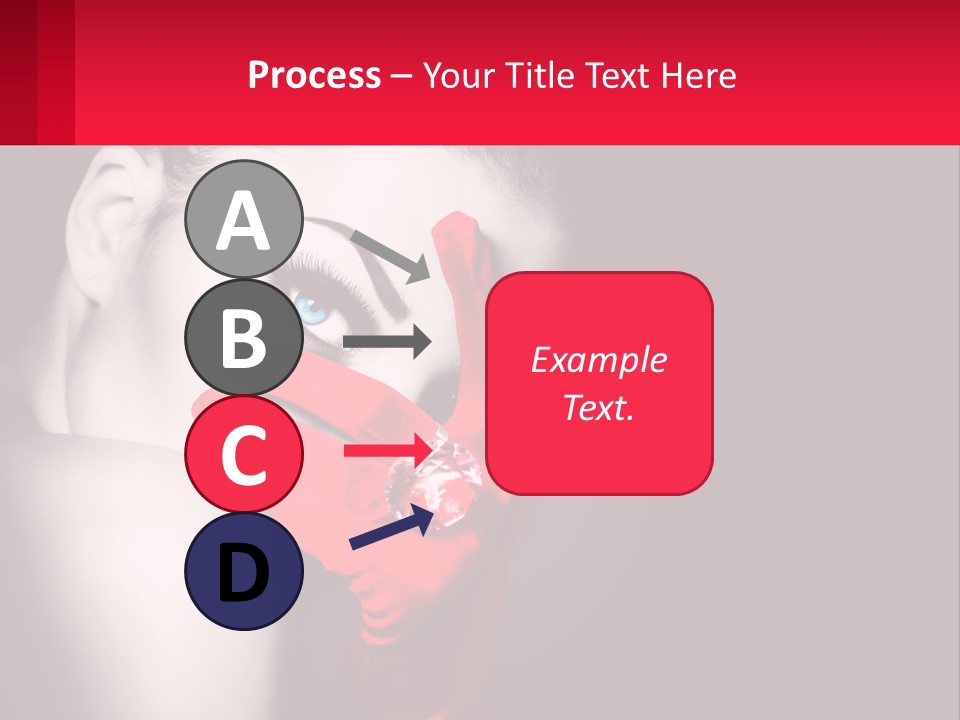 Process – Your Title Text Here

A

B

C

D

Example Text.